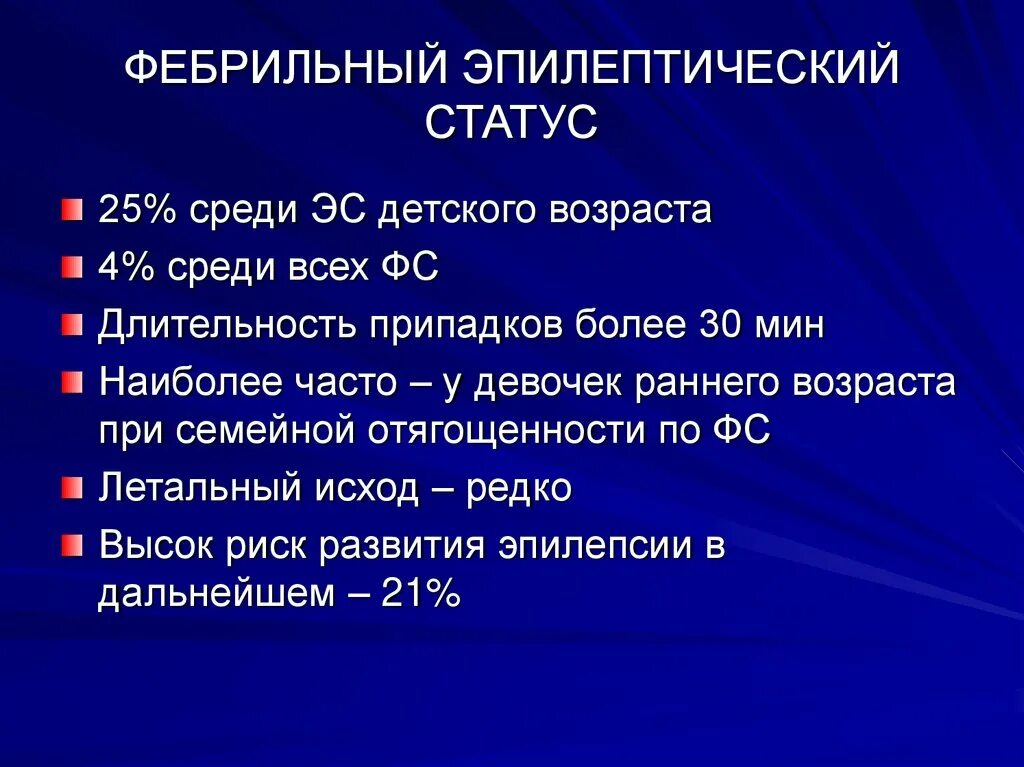 ФЕБРИЛЬНЫЙ ЭПИЛЕПТИЧЕСКИЙ СТАТУС

25% среди ЭС детского возраста

4% среди всех ФС

Длительность припадков более 30 мин

Наиболее часто – у девочек раннего возраста при семейной отягощенности по ФС

Летальный исход – редко

Высок риск развития эпилепсии в дальнейшем – 21%